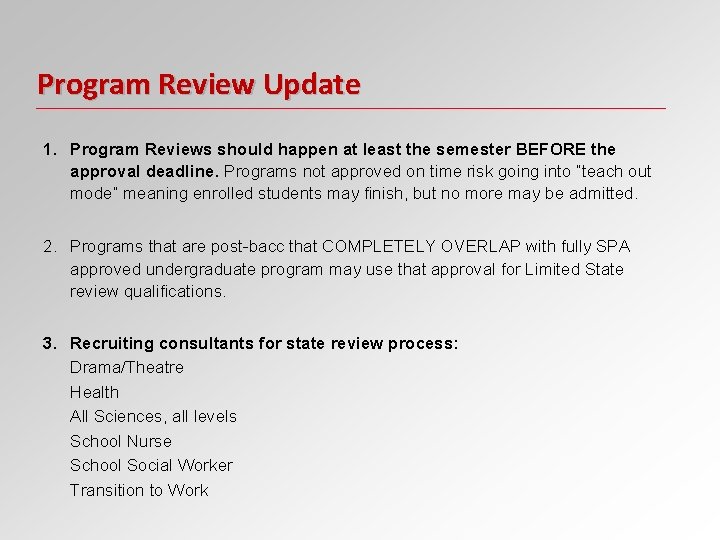 Program Review Update

1. Program Reviews should happen at least the semester BEFORE the approval deadline. Programs not approved on time risk going into "teach out mode" meaning enrolled students may finish, but no more may be admitted.

2. Programs that are post-bacc that COMPLETELY OVERLAP with fully SPA approved undergraduate program may use that approval for Limited State review qualifications.

3. Recruiting consultants for state review process:
Drama/Theatre
Health
All Sciences, all levels
School Nurse
School Social Worker
Transition to Work